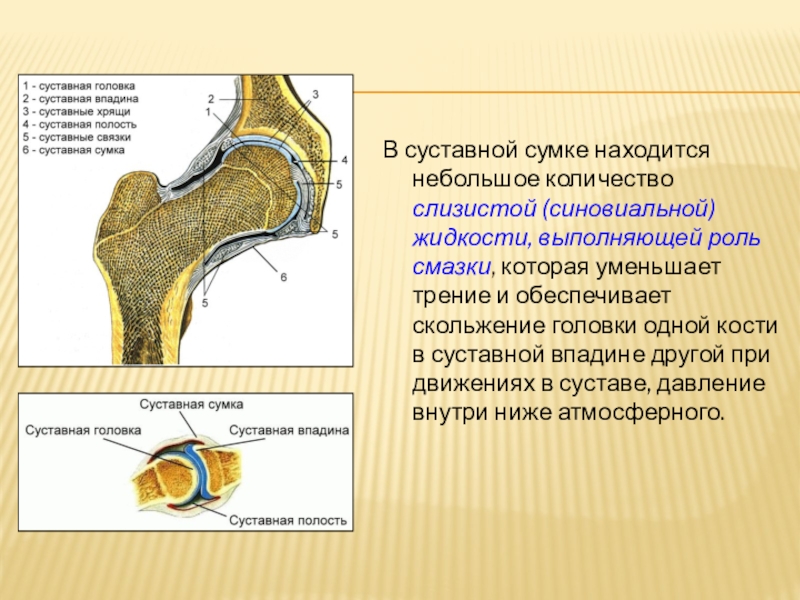 1 - суставная головка
2 - суставная впадина
3 - суставные хрящи
4 - суставная полость
5 - суставные связки
6 - суставная сумка

2
1
3
4
5
5
6
5

Суставная сумка
Суставная головка
Суставная впадина
Суставная полость

В суставной сумке находится небольшое количество слизистой (синовиальной) жидкости, выполняющей роль смазки, которая уменьшает трение и обеспечивает скольжение головки одной кости в суставной впадине другой при движениях в суставе, давление внутри ниже атмосферного.